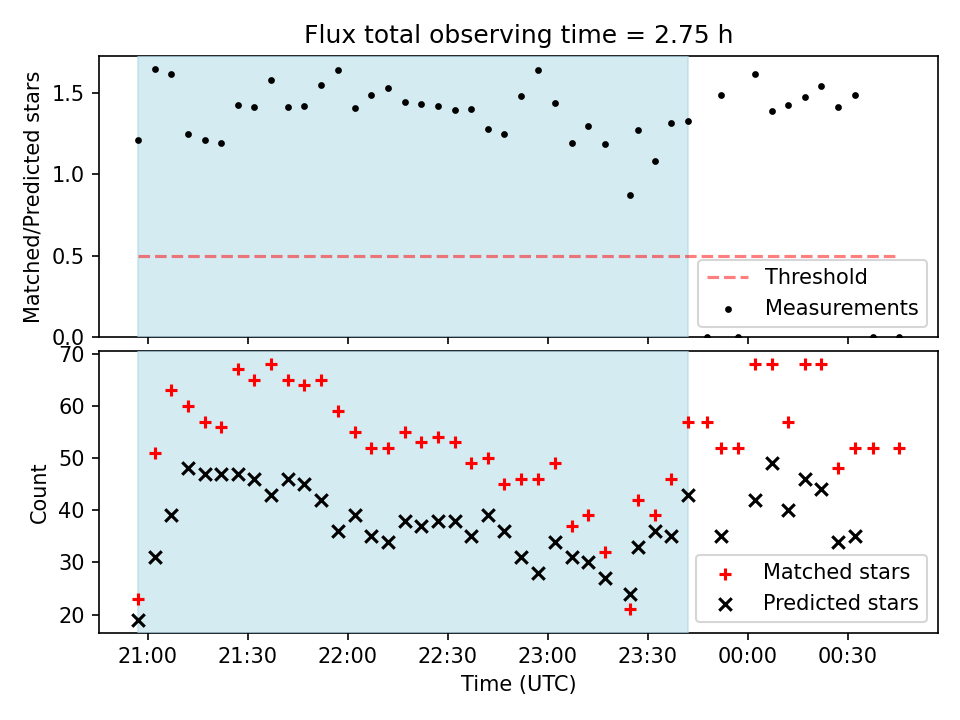 Flux total observing time = 2.75 h

Matched/Predicted stars

1.5
1.0
0.5
0.0

Threshold
Measurements

Count

70
60
50
40
30
20

Matched stars
Predicted stars

21:00
21:30
22:00
22:30
23:00
23:30
00:00
00:30

Time (UTC)